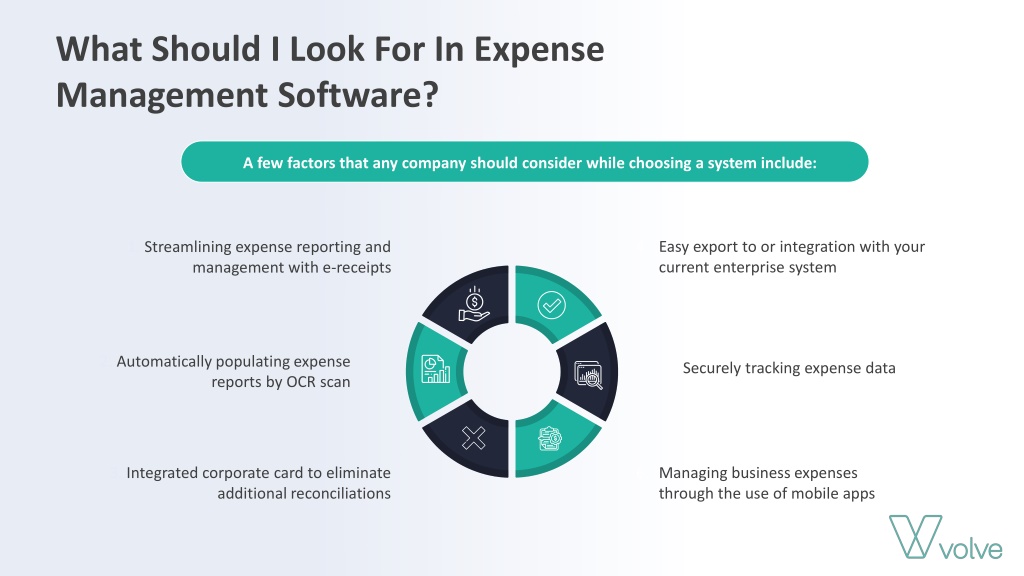 What Should I Look For In Expense Management Software?

A few factors that any company should consider while choosing a system include:

Streamlining expense reporting and management with e-receipts

Automatically populating expense reports by OCR scan

Integrated corporate card to eliminate additional reconciliations

Easy export to or integration with your current enterprise system

Securely tracking expense data

Managing business expenses through the use of mobile apps

volve